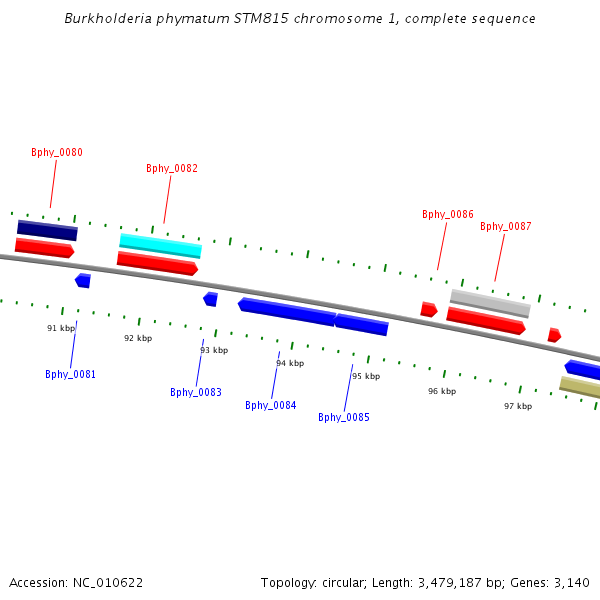 Burkholderia phymatum STM815 chromosome 1, complete sequence

Bphy_0080

Bphy_0082

Bphy_0086

Bphy_0087

91 kbp

92 kbp

93 kbp

94 kbp

95 kbp

96 kbp

97 kbp

Bphy_0081

Bphy_0083

Bphy_0084

Bphy_0085

Accession: NC_010622

Topology: circular; Length: 3,479,187 bp; Genes: 3,140